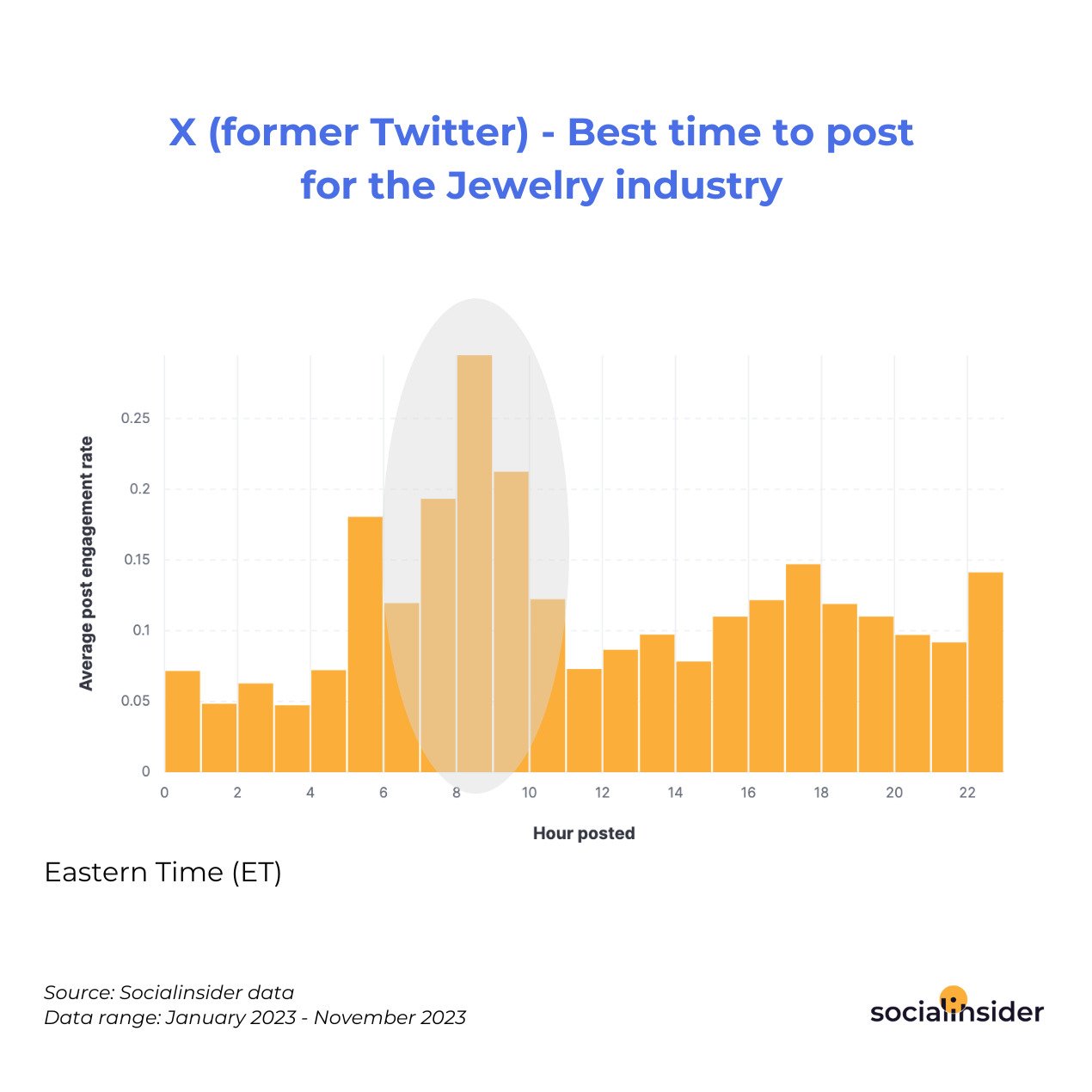 X (former Twitter) - Best time to post for the Jewelry industry

Average post engagement rate

0.25
0.2
0.15
0.1
0.05
0

0 2 4 6 8 10 12 14 16 18 20 22

Hour posted

Eastern Time (ET)

Source: Socialinsider data
Data range: January 2023 - November 2023

socialinsider